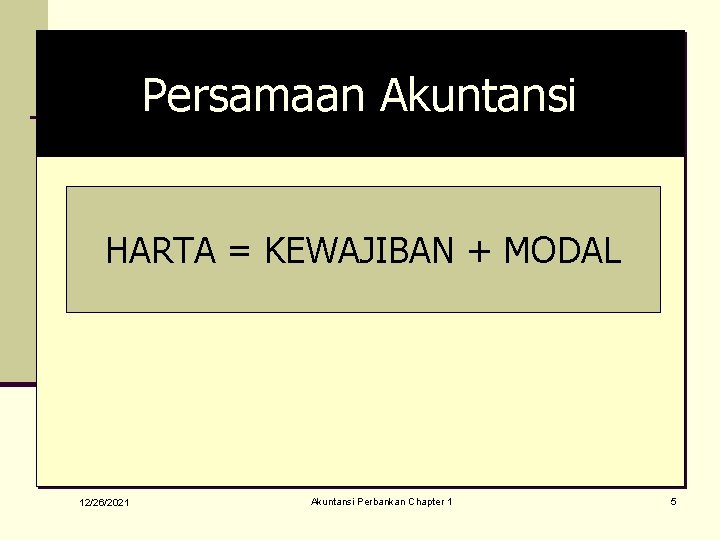 Persamaan Akuntansi

HARTA = KEWAJIBAN + MODAL

12/26/2021

Akuntansi Perbankan Chapter 1

5